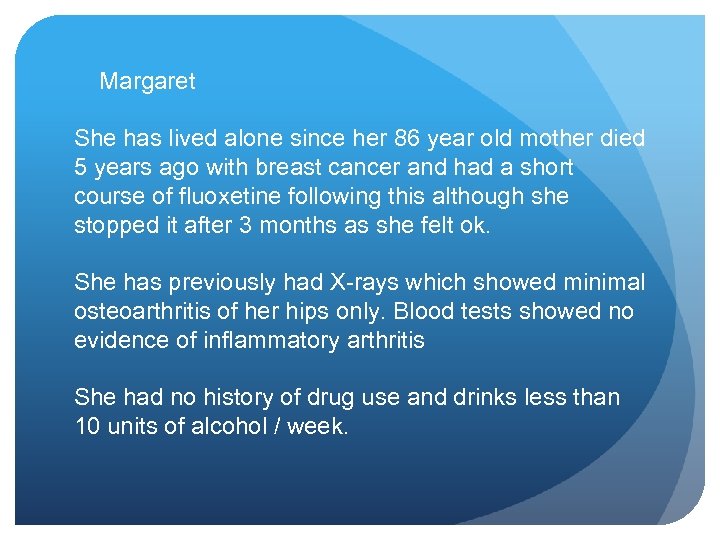 Margaret

She has lived alone since her 86 year old mother died 5 years ago with breast cancer and had a short course of fluoxetine following this although she stopped it after 3 months as she felt ok.

She has previously had X-rays which showed minimal osteoarthritis of her hips only. Blood tests showed no evidence of inflammatory arthritis

She had no history of drug use and drinks less than 10 units of alcohol / week.